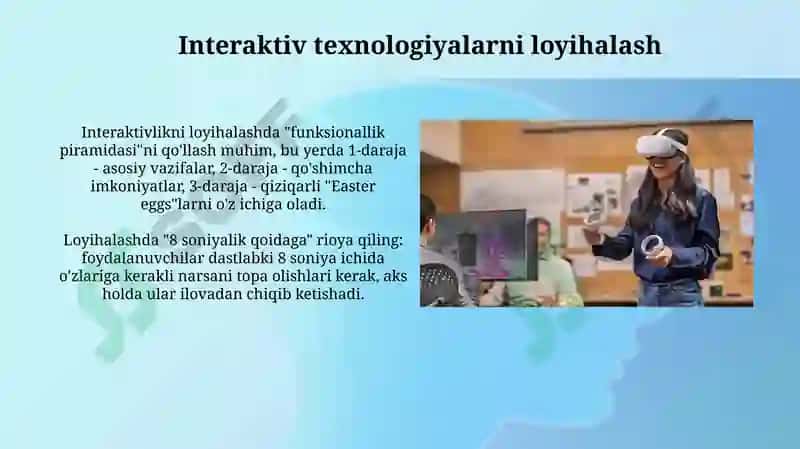 Interaktiv texnologiyalarni loyihalash

Interaktivlikni loyihalashda "funksionallik piramidasi"ni qo'llash muhim, bu yerda 1-daraja - asosiy vazifalar, 2-daraja - qo'shimcha imkoniyatlar, 3-daraja - qiziqarli "Easter eggs"larni o'z ichiga oladi.

Loyihalashda "8 soniyalik qoidaga" rioya qiling: foydalanuvchilar dastlabki 8 soniya ichida o'zlariga kerakli narsani topa olishlari kerak, aks holda ular ilovadan chiqib ketishadi.